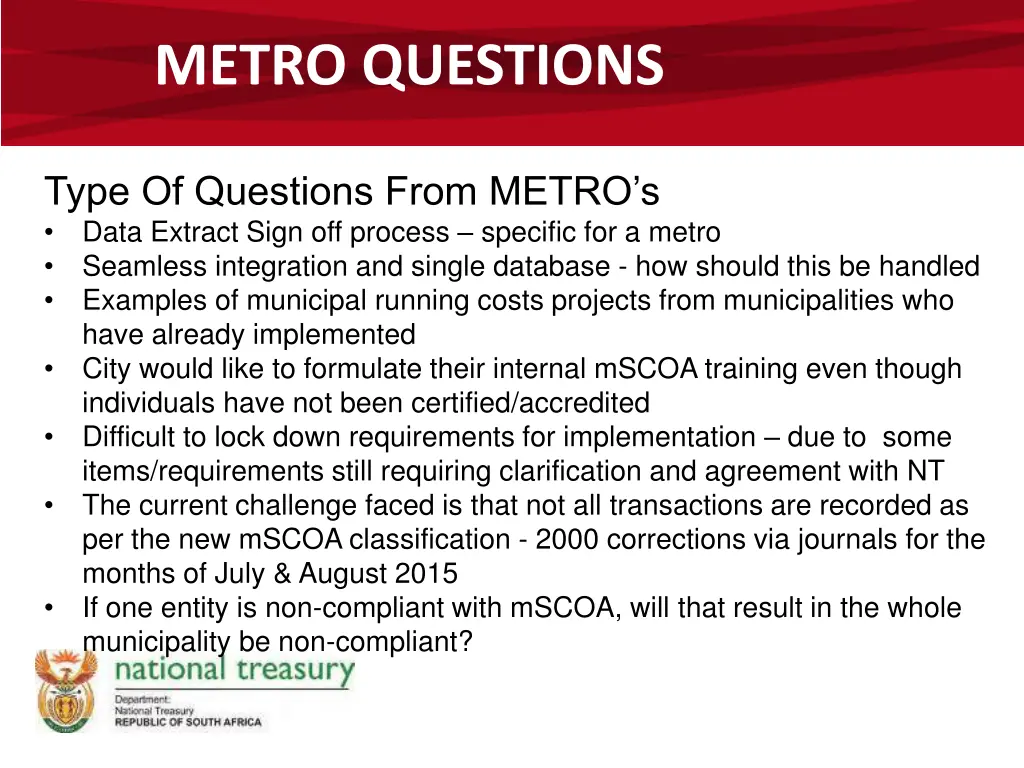 METRO QUESTIONS

Type Of Questions From METRO's
• Data Extract Sign off process – specific for a metro
• Seamless integration and single database - how should this be handled
• Examples of municipal running costs projects from municipalities who have already implemented
• City would like to formulate their internal mSCOA training even though individuals have not been certified/accredited
• Difficult to lock down requirements for implementation – due to some items/requirements still requiring clarification and agreement with NT
• The current challenge faced is that not all transactions are recorded as per the new mSCOA classification - 2000 corrections via journals for the months of July & August 2015
• If one entity is non-compliant with mSCOA, will that result in the whole municipality be non-compliant?

national treasury
Department:
National Treasury
REPUBLIC OF SOUTH AFRICA